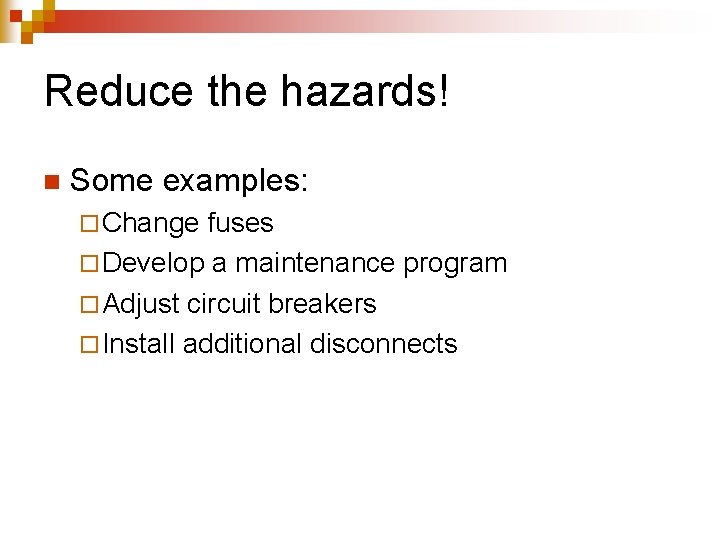 Reduce the hazards!

Some examples:

Change fuses

Develop a maintenance program

Adjust circuit breakers

Install additional disconnects